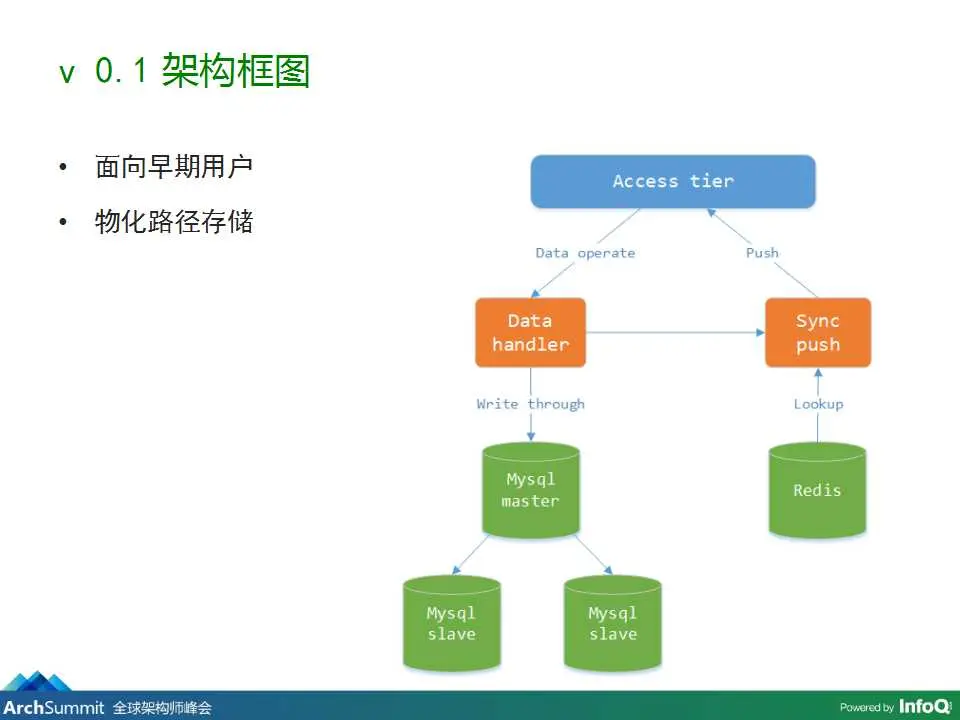 v 0.1 架构框图

• 面向早期用户
• 物化路径存储

Access tier

Data operate

Push

Data handler

Sync push

Write through

Lookup

Mysql master

Redis

Mysql slave

Mysql slave

ArchSummit 全球架构师峰会

Powered by InfoQ